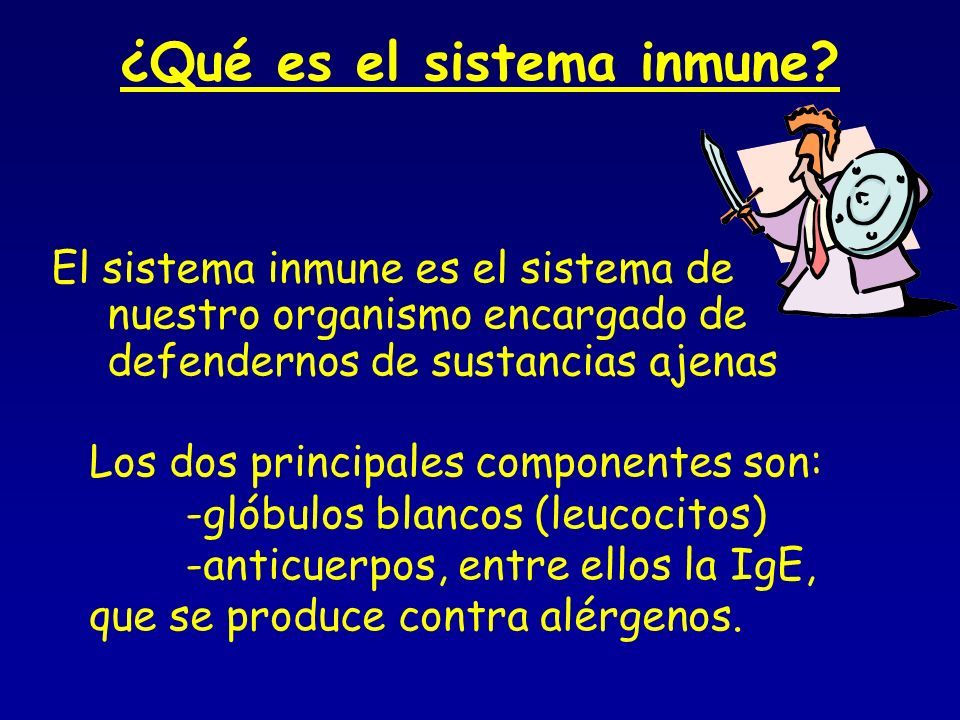 ¿Qué es el sistema inmune?

El sistema inmune es el sistema de nuestro organismo encargado de defendernos de sustancias ajenas

Los dos principales componentes son:
-glóbulos blancos (leucocitos)
-anticuerpos, entre ellos la IgE, que se produce contra alérgenos.